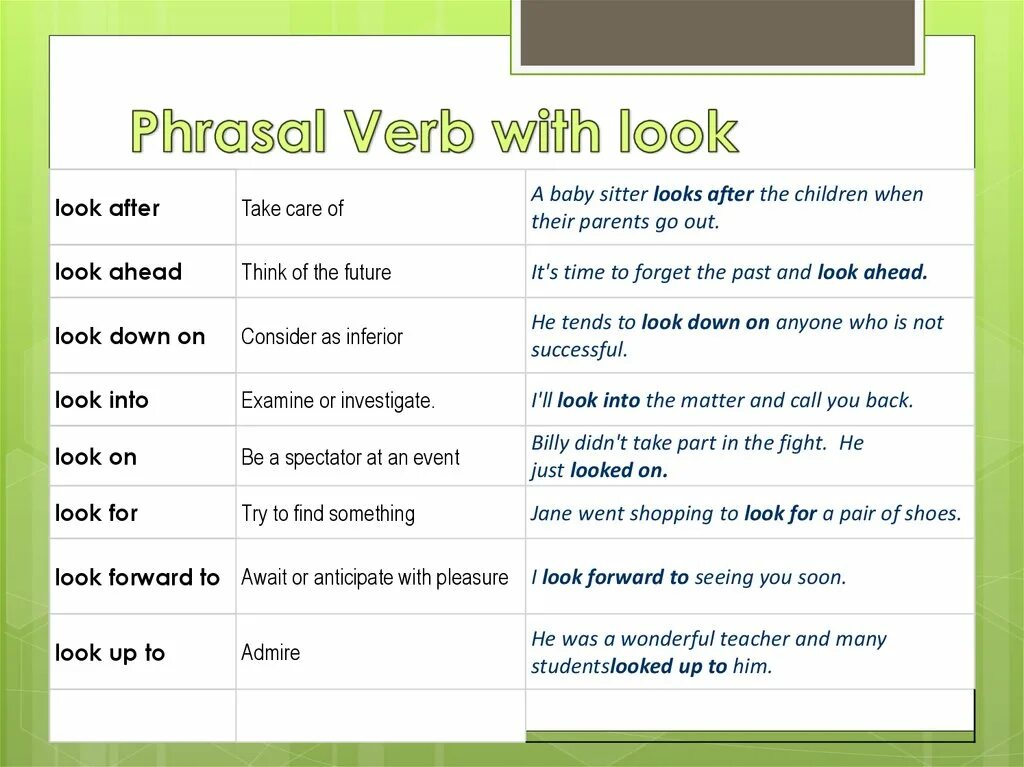 Phrasal Verb with look

| | | |
|---|---|---|
| look after | Take care of | A baby sitter looks after the children when their parents go out. |
| look ahead | Think of the future | It's time to forget the past and look ahead. |
| look down on | Consider as inferior | He tends to look down on anyone who is not successful. |
| look into | Examine or investigate. | I'll look into the matter and call you back. |
| look on | Be a spectator at an event | Billy didn't take part in the fight. He just looked on. |
| look for | Try to find something | Jane went shopping to look for a pair of shoes. |
| look forward to | Await or anticipate with pleasure | I look forward to seeing you soon. |
| look up to | Admire | He was a wonderful teacher and many studentslooked up to him. |
| | | |